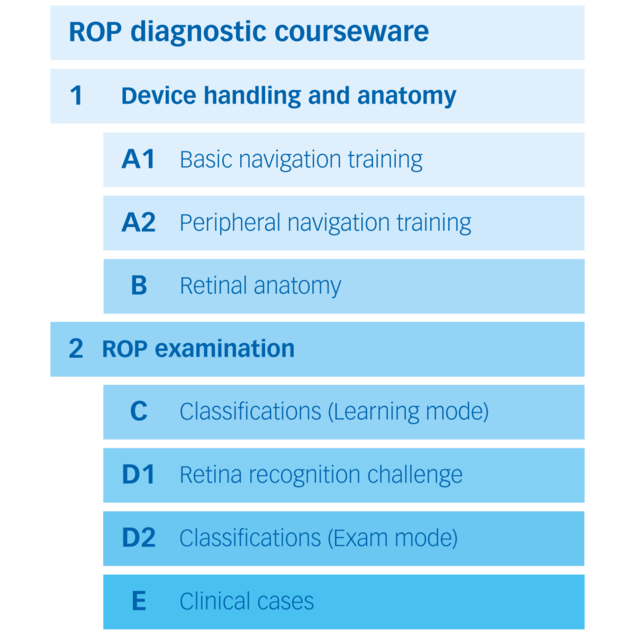 ROP diagnostic courseware

1 Device handling and anatomy

A1 Basic navigation training

A2 Peripheral navigation training

B Retinal anatomy

2 ROP examination

C Classifications (Learning mode)

D1 Retina recognition challenge

D2 Classifications (Exam mode)

E Clinical cases